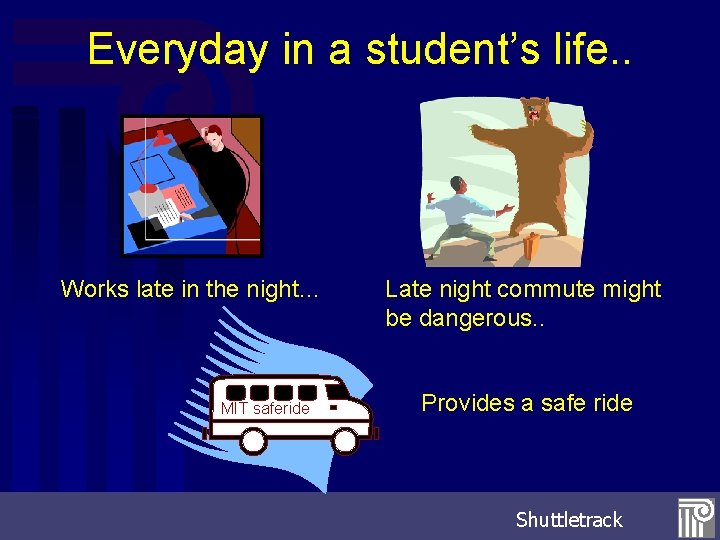 Everyday in a student's life..

Works late in the night...

Late night commute might be dangerous..

MIT saferide

Provides a safe ride

Shuttletrack